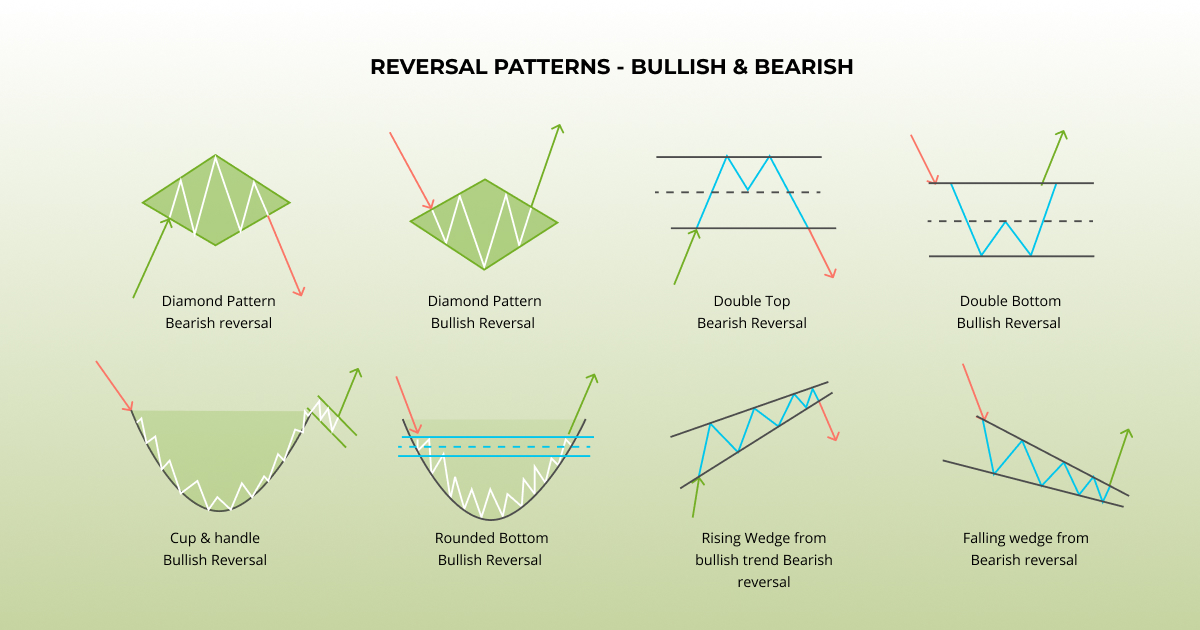 REVERSAL PATTERNS - BULLISH & BEARISH

Diamond Pattern
Bearish reversal

Diamond Pattern
Bullish Reversal

Double Top
Bearish Reversal

Double Bottom
Bullish Reversal

Cup & handle
Bullish Reversal

Rounded Bottom
Bullish Reversal

Rising Wedge from bullish trend Bearish reversal

Falling wedge from Bearish reversal